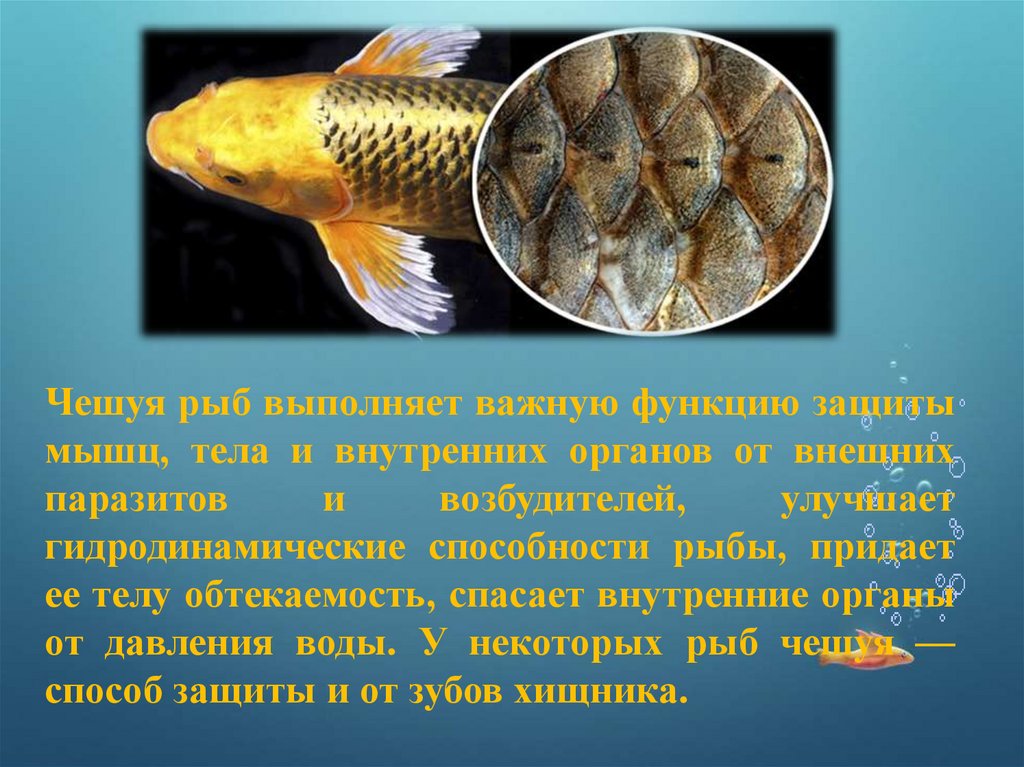 Чешуя рыб выполняет важную функцию защиты мышц, тела и внутренних органов от внешних паразитов и возбудителей, улучшает гидродинамические способности рыбы, придает ее телу обтекаемость, спасает внутренние органы от давления воды. У некоторых рыб чешуя — способ защиты и от зубов хищника.